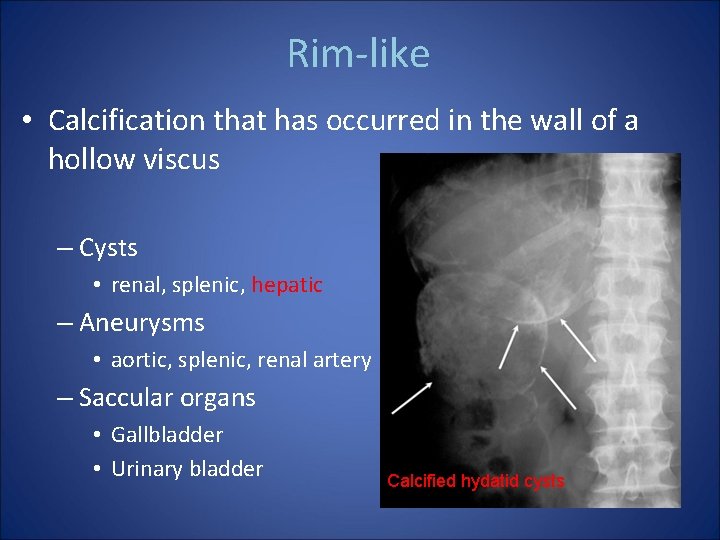 Rim-like

• Calcification that has occurred in the wall of a hollow viscus

– Cysts
 • renal, splenic, hepatic
– Aneurysms
 • aortic, splenic, renal artery
– Saccular organs
 • Gallbladder
 • Urinary bladder

Calcified hydatid cysts